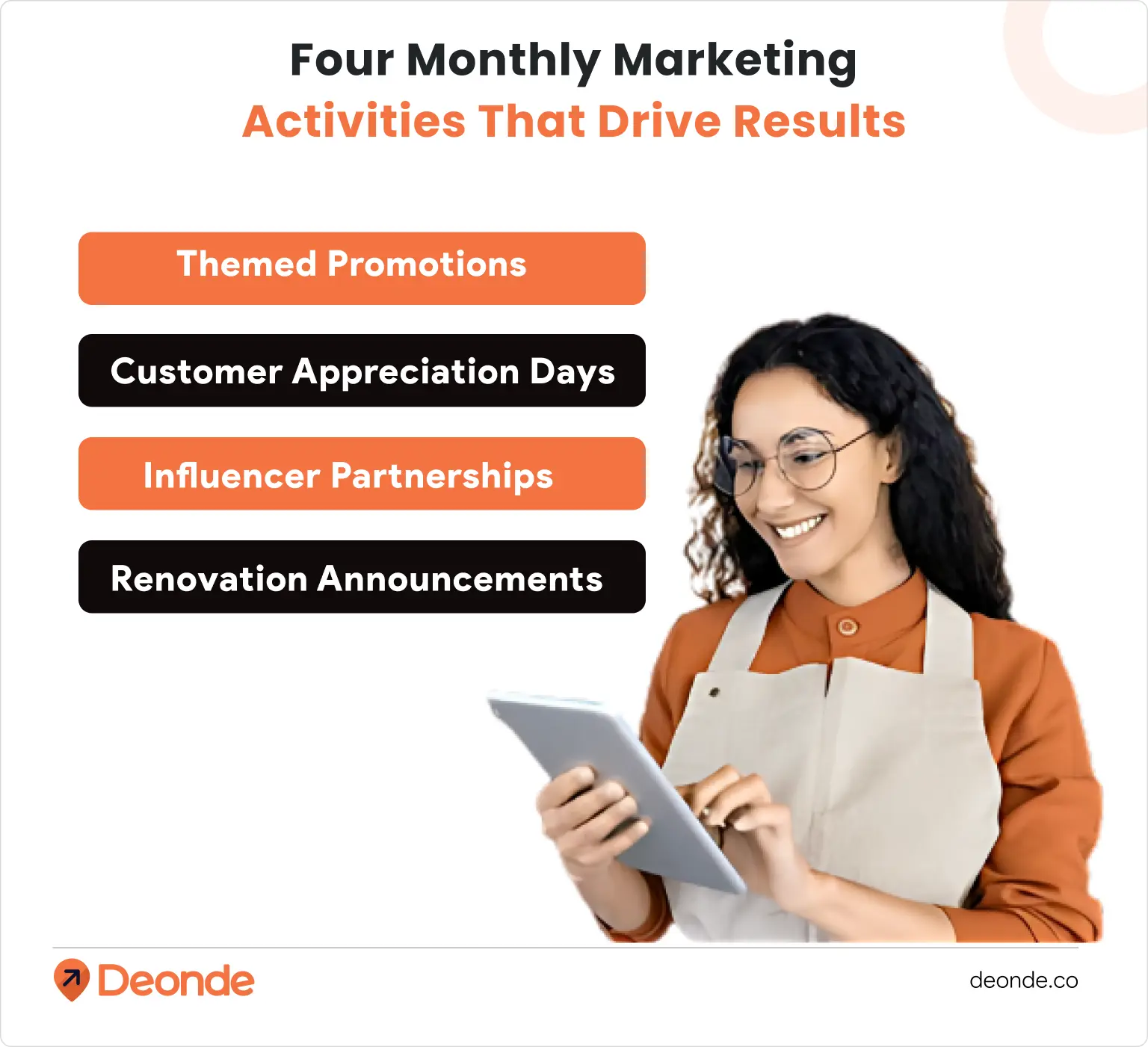 Four Monthly Marketing
Activities That Drive Results

Themed Promotions

Customer Appreciation Days

Influencer Partnerships

Renovation Announcements

Deonde

deonde.co